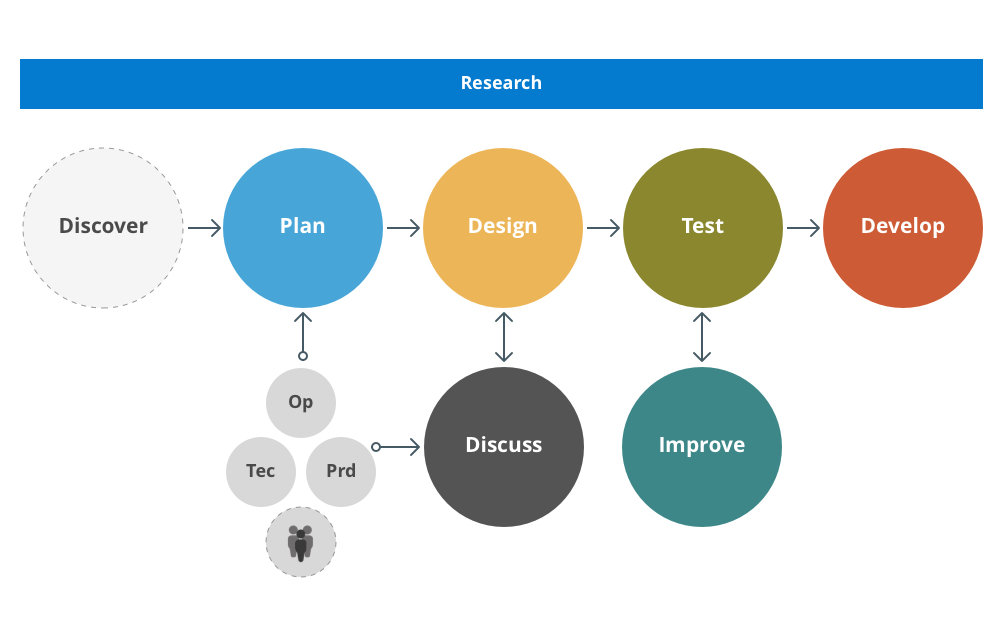 Research

Discover

Plan

Design

Test

Develop

Op

Tec

Prd

Discuss

Improve